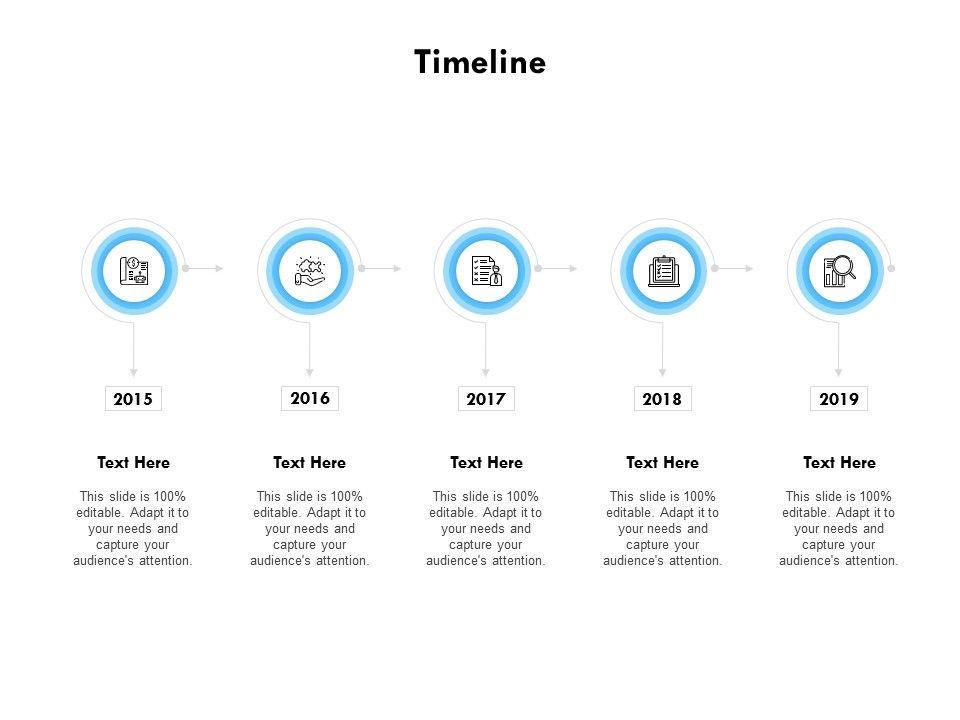 Timeline

2015

Text Here

This slide is 100% editable. Adapt it to your needs and capture your audience's attention.

2016

Text Here

This slide is 100% editable. Adapt it to your needs and capture your audience's attention.

2017

Text Here

This slide is 100% editable. Adapt it to your needs and capture your audience's attention.

2018

Text Here

This slide is 100% editable. Adapt it to your needs and capture your audience's attention.

2019

Text Here

This slide is 100% editable. Adapt it to your needs and capture your audience's attention.